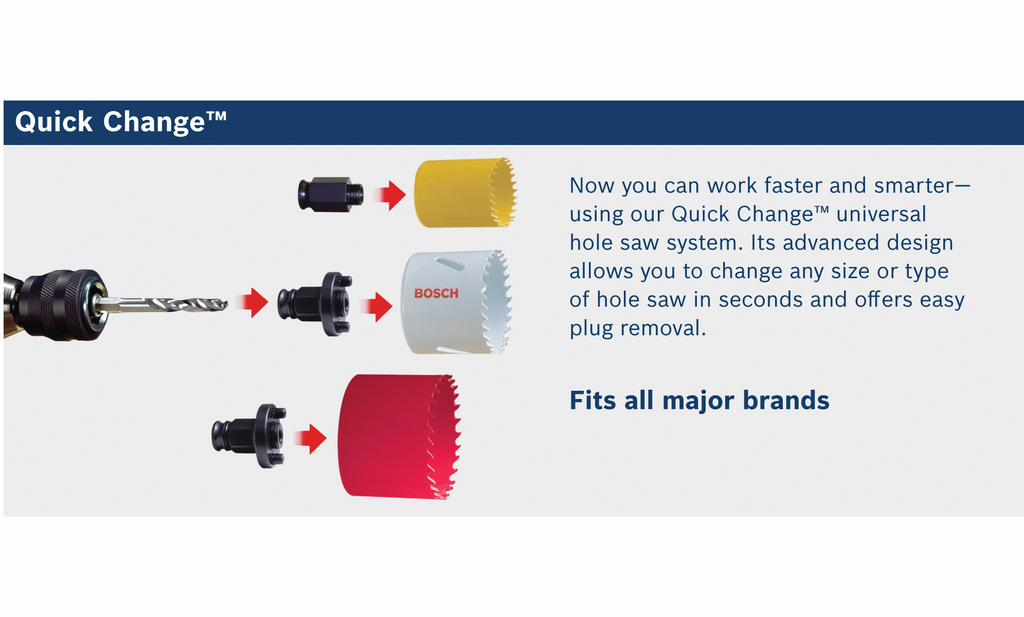 Quick Change™

BOSCH

Now you can work faster and smarter—using our Quick Change™ universal hole saw system. Its advanced design allows you to change any size or type of hole saw in seconds and offers easy plug removal.

Fits all major brands